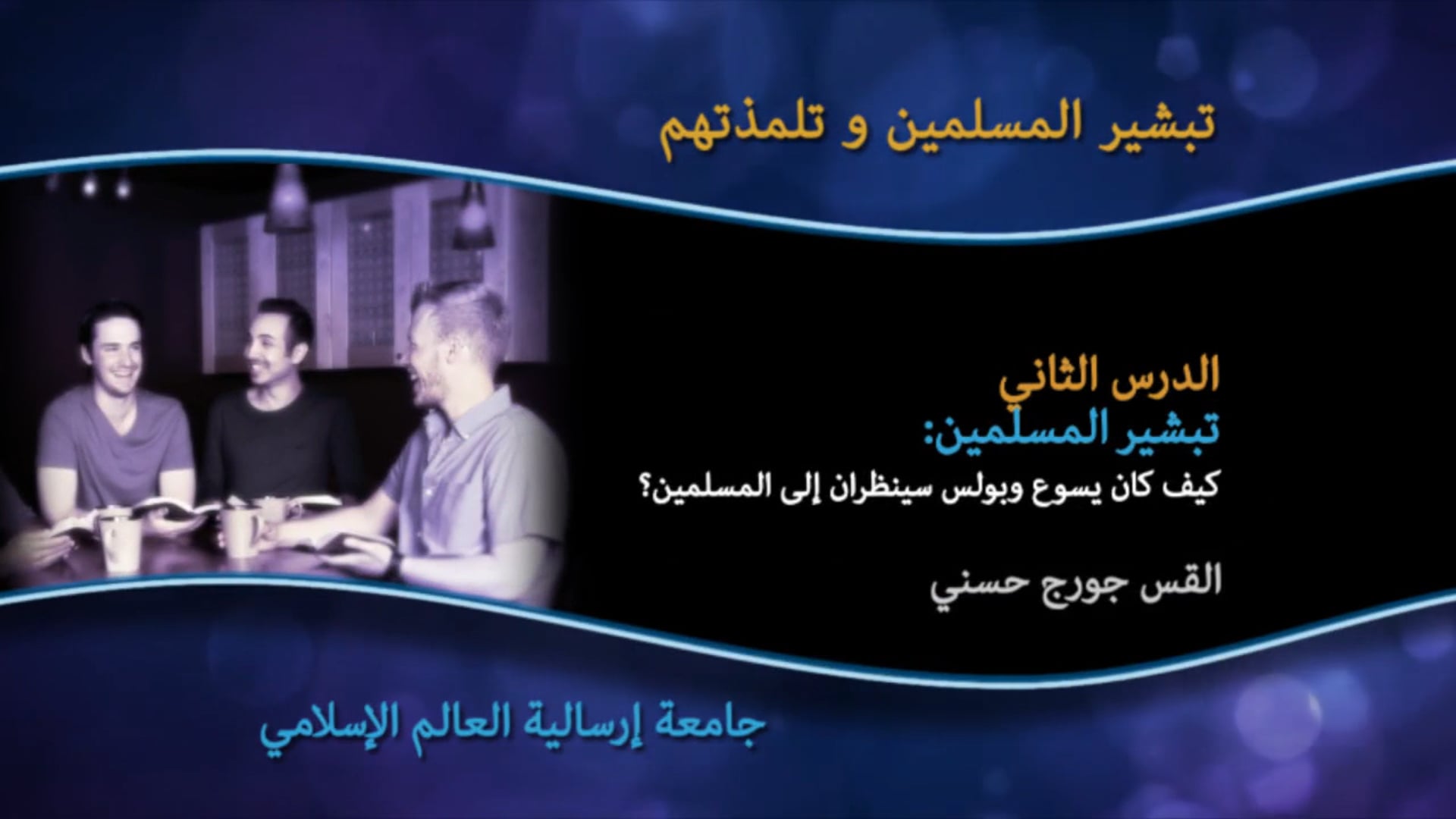 تبشير المسلمين و تلمذتهم

الدرس الثاني
تبشير المسلمين:
كيف كان يسوع وبولس سينظران إلى المسلمين؟

القس جورج حسني

جامعة إرسالية العالم الإسلامي